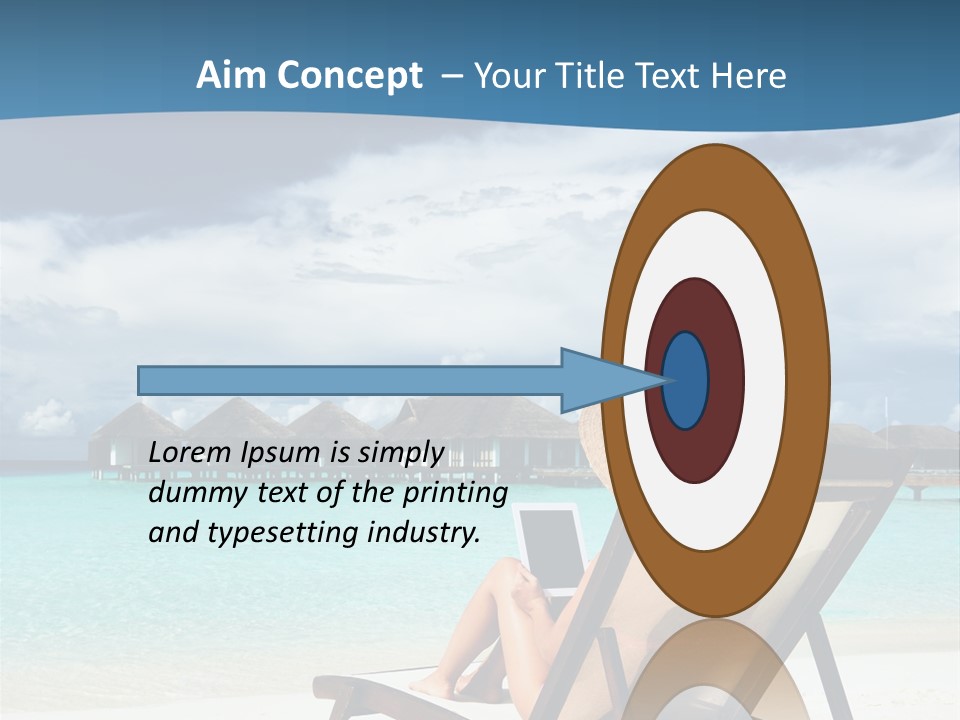 Aim Concept – Your Title Text Here

Lorem Ipsum is simply dummy text of the printing and typesetting industry.